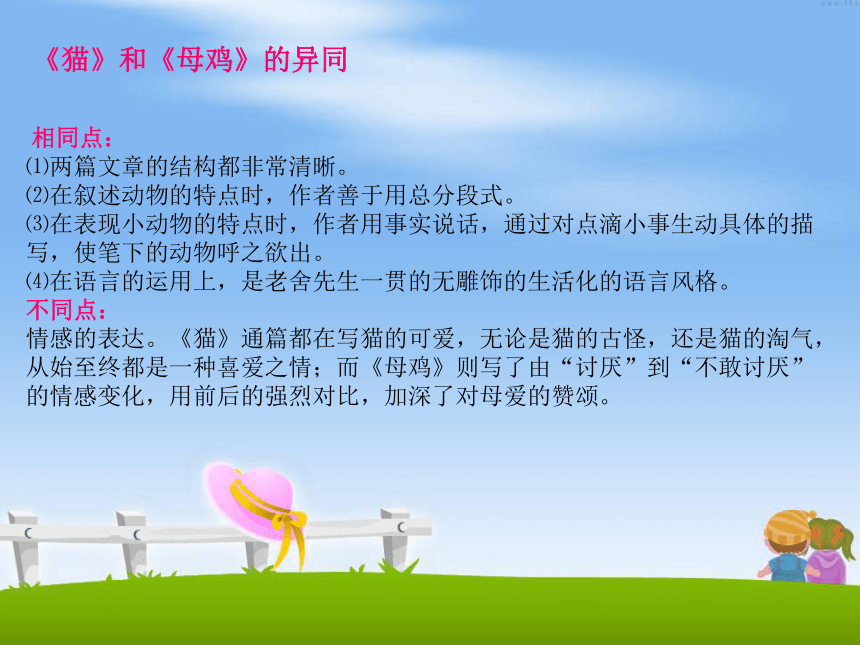 《猫》和《母鸡》的异同

相同点：
⑴两篇文章的结构都非常清晰。
⑵在叙述动物的特点时，作者善于用总分段式。
⑶在表现小动物的特点时，作者用事实说话，通过对点滴小事生动具体的描写，使笔下的动物呼之欲出。
⑷在语言的运用上，是老舍先生一贯的无雕饰的生活化的语言风格。
不同点：
情感的表达。《猫》通篇都在写猫的可爱，无论是猫的古怪，还是猫的淘气，从始至终都是一种喜爱之情；而《母鸡》则写了由“讨厌”到“不敢讨厌”的情感变化，用前后的强烈对比，加深了对母爱的赞颂。